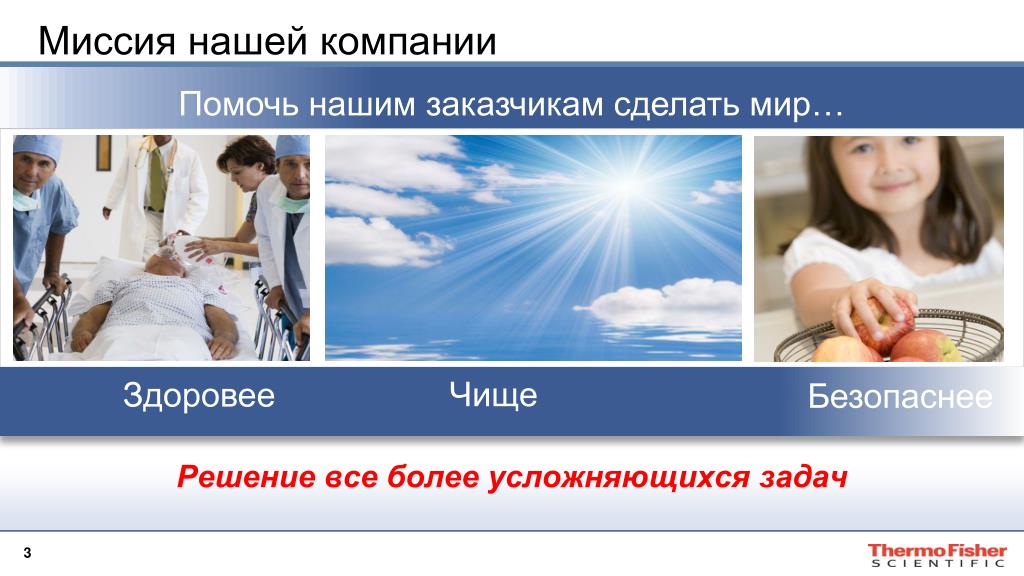 Миссия нашей компании

Помочь нашим заказчикам сделать мир…

Здоровее

Чище

Безопаснее

Решение все более усложняющихся задач

3

ThermoFisher
SCIENTIFIC